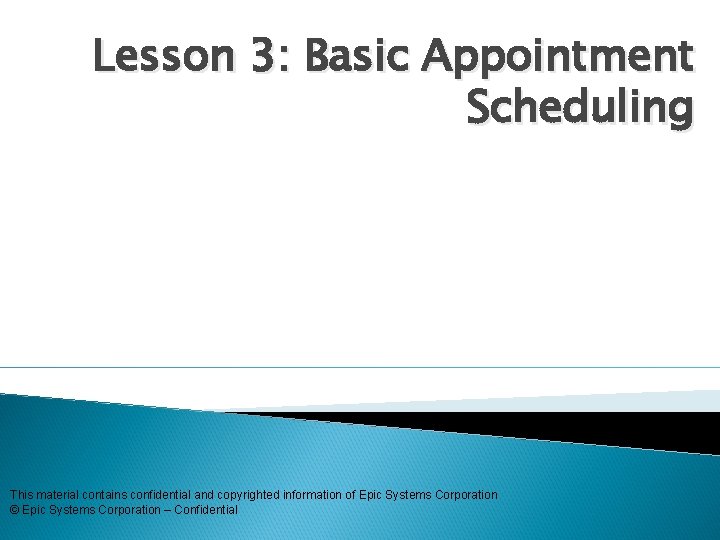 Lesson 3: Basic Appointment Scheduling

This material contains confidential and copyrighted information of Epic Systems Corporation
© Epic Systems Corporation – Confidential